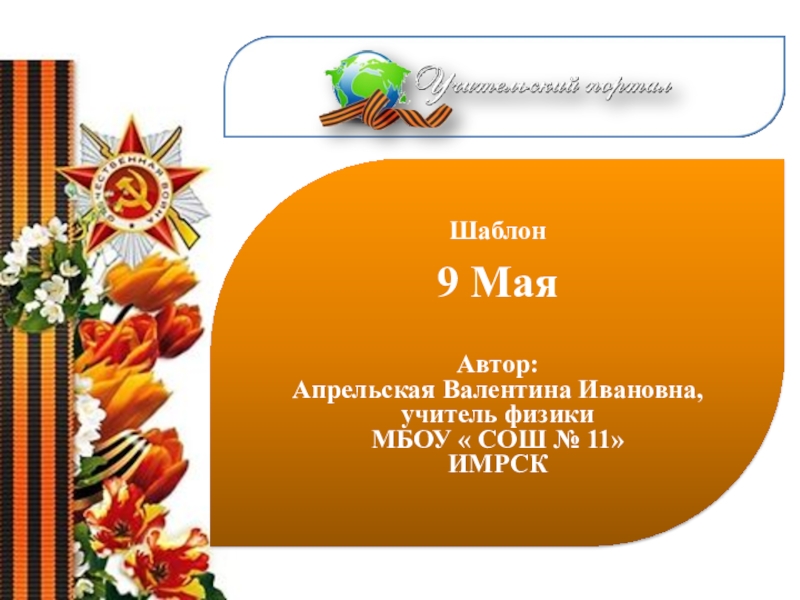 Учительский портал

ОТЕЧЕСТВЕННАЯ ВОЙНА

Шаблон

9 Мая

Автор:
Апрельская Валентина Ивановна,
учитель физики
МБОУ « СОШ № 11»
ИМРСК